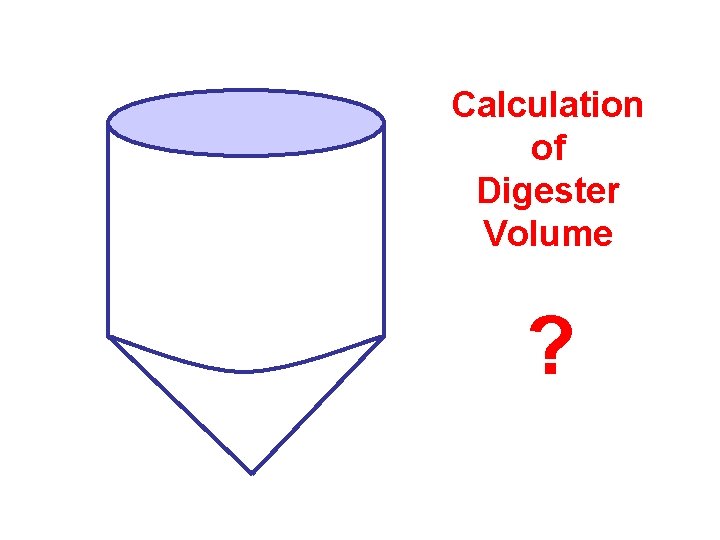 Calculation of Digester Volume

?